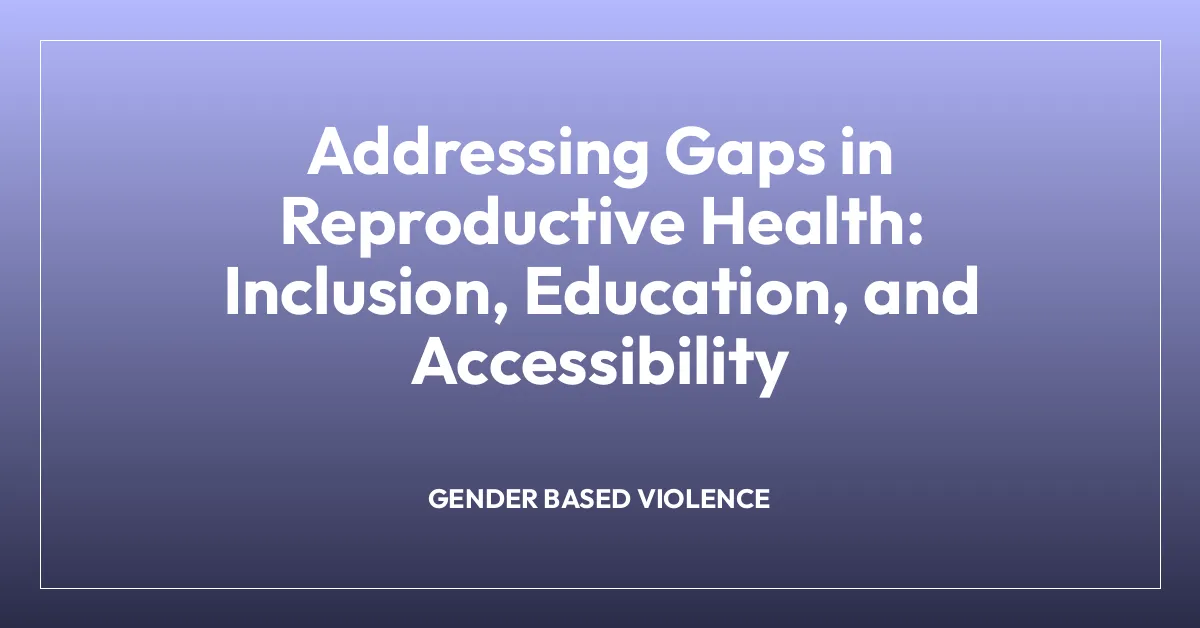 Addressing Gaps in Reproductive Health: Inclusion, Education, and Accessibility

GENDER BASED VIOLENCE